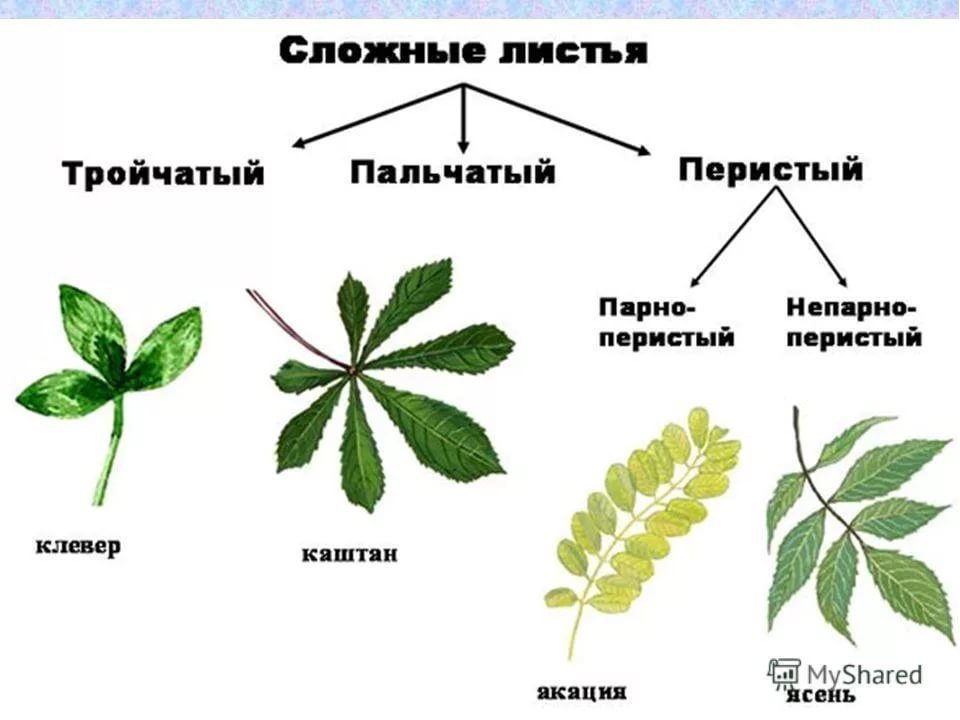 Сложные листья

Тройчатый

Пальчатый

Перистый

Парно-перистый

Непарно-перистый

клевер

каштан

акация

ясень

MyShared